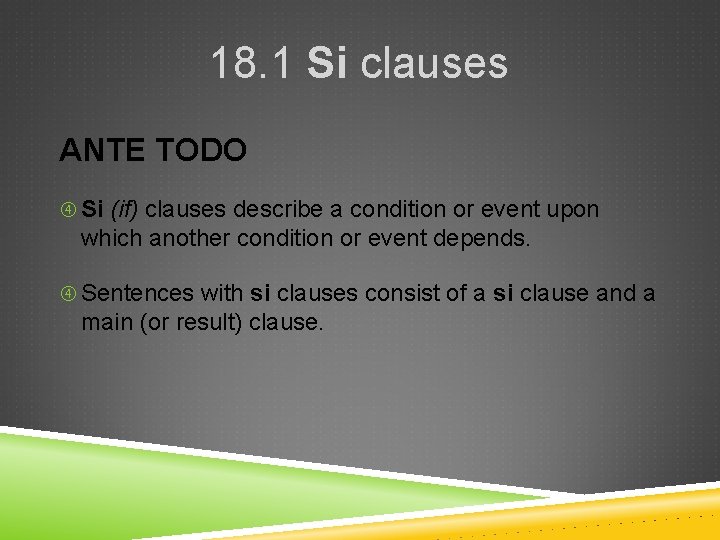 18.1 Si clauses

ANTE TODO

④ Si (if) clauses describe a condition or event upon which another condition or event depends.

④ Sentences with si clauses consist of a si clause and a main (or result) clause.